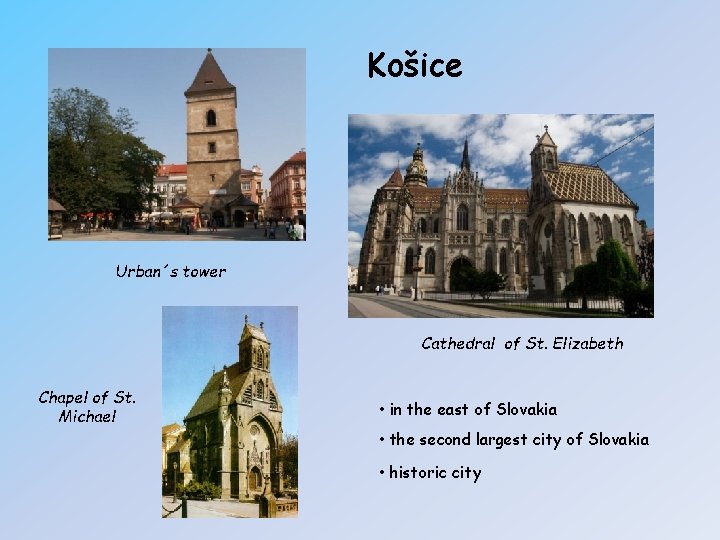 Košice

Urban´s tower

Cathedral of St. Elizabeth

Chapel of St. Michael

• in the east of Slovakia
• the second largest city of Slovakia
• historic city